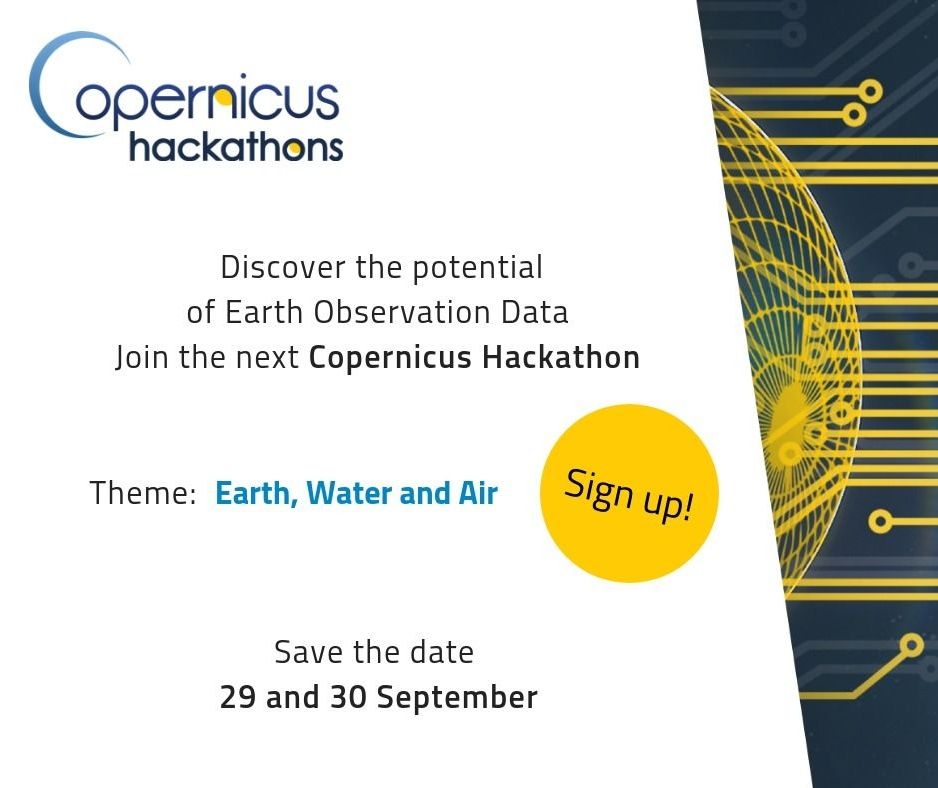 Copernicus hackathons

Discover the potential of Earth Observation Data
Join the next Copernicus Hackathon

Theme: Earth, Water and Air

Sign up!

Save the date
29 and 30 September